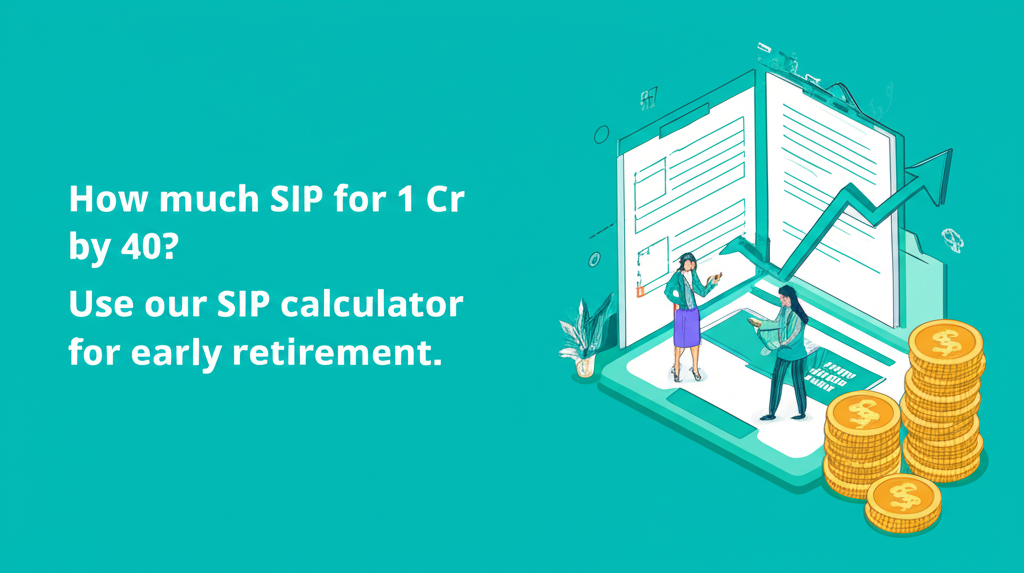 How much SIP for 1 Cr by 40?

Use our SIP calculator for early retirement.